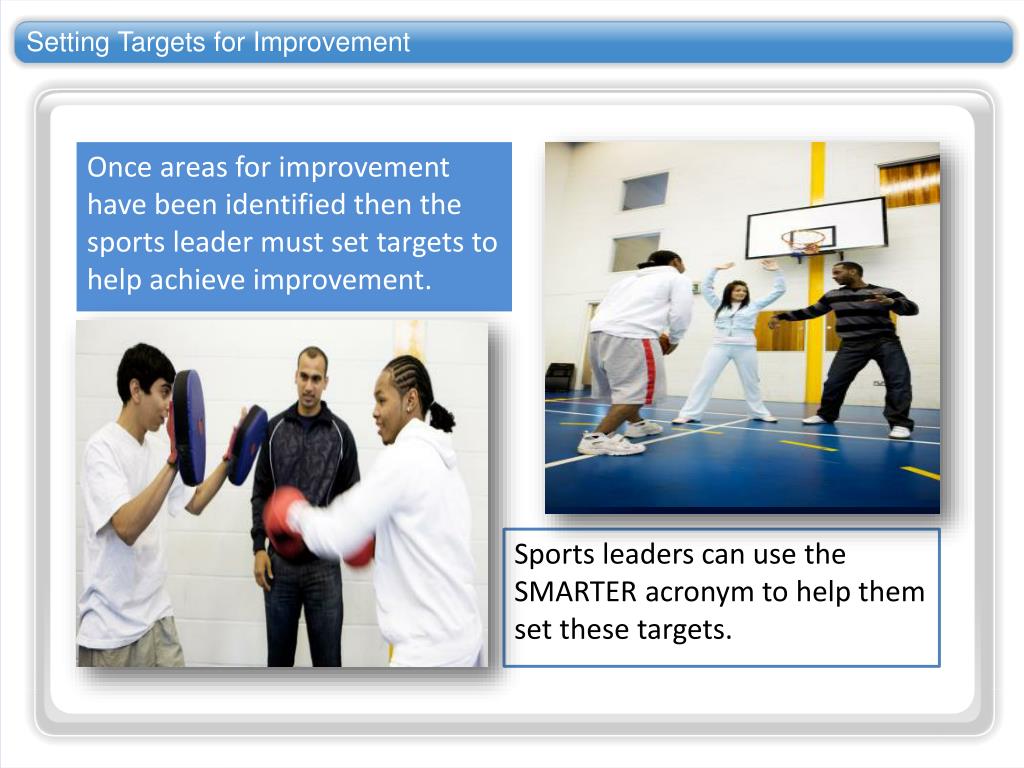 Setting Targets for Improvement

Once areas for improvement have been identified then the sports leader must set targets to help achieve improvement.

Sports leaders can use the SMARTER acronym to help them set these targets.